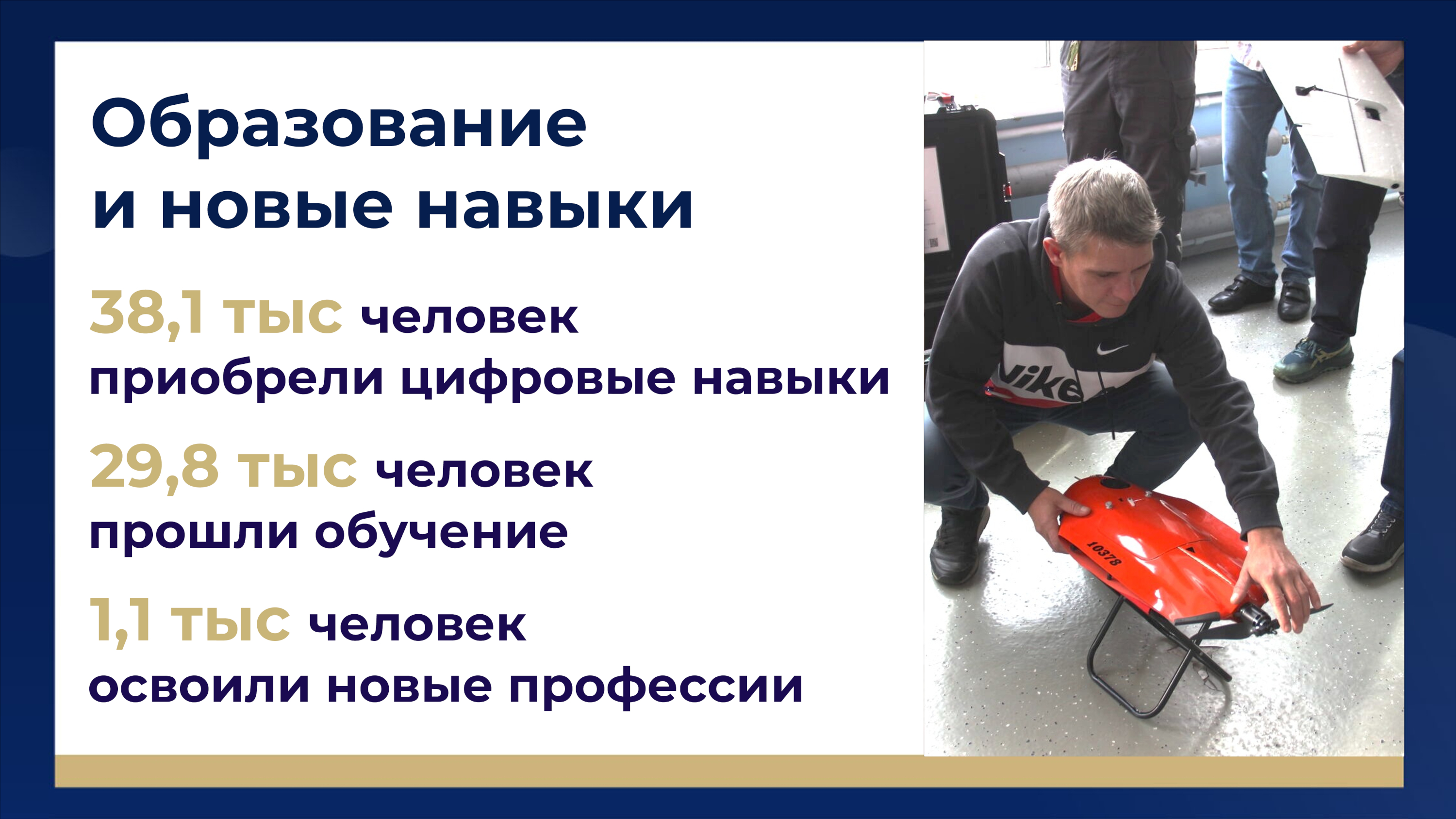 Образование и новые навыки

38,1 тыс человек приобрели цифровые навыки

29,8 тыс человек прошли обучение

1,1 тыс человек освоили новые профессии

Nike

10378